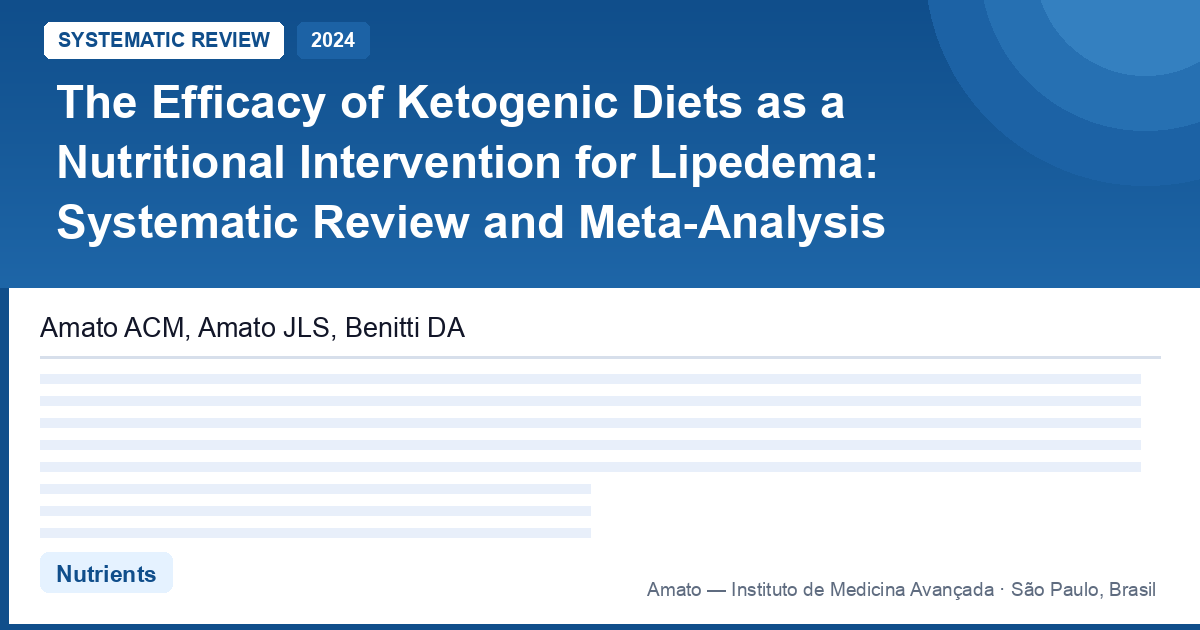 SYSTEMATIC REVIEW
2024

The Efficacy of Ketogenic Diets as a Nutritional Intervention for Lipedema: Systematic Review and Meta-Analysis

Amato ACM, Amato JLS, Benitti DA

Nutrients

Amato — Instituto de Medicina Avançada · São Paulo, Brasil